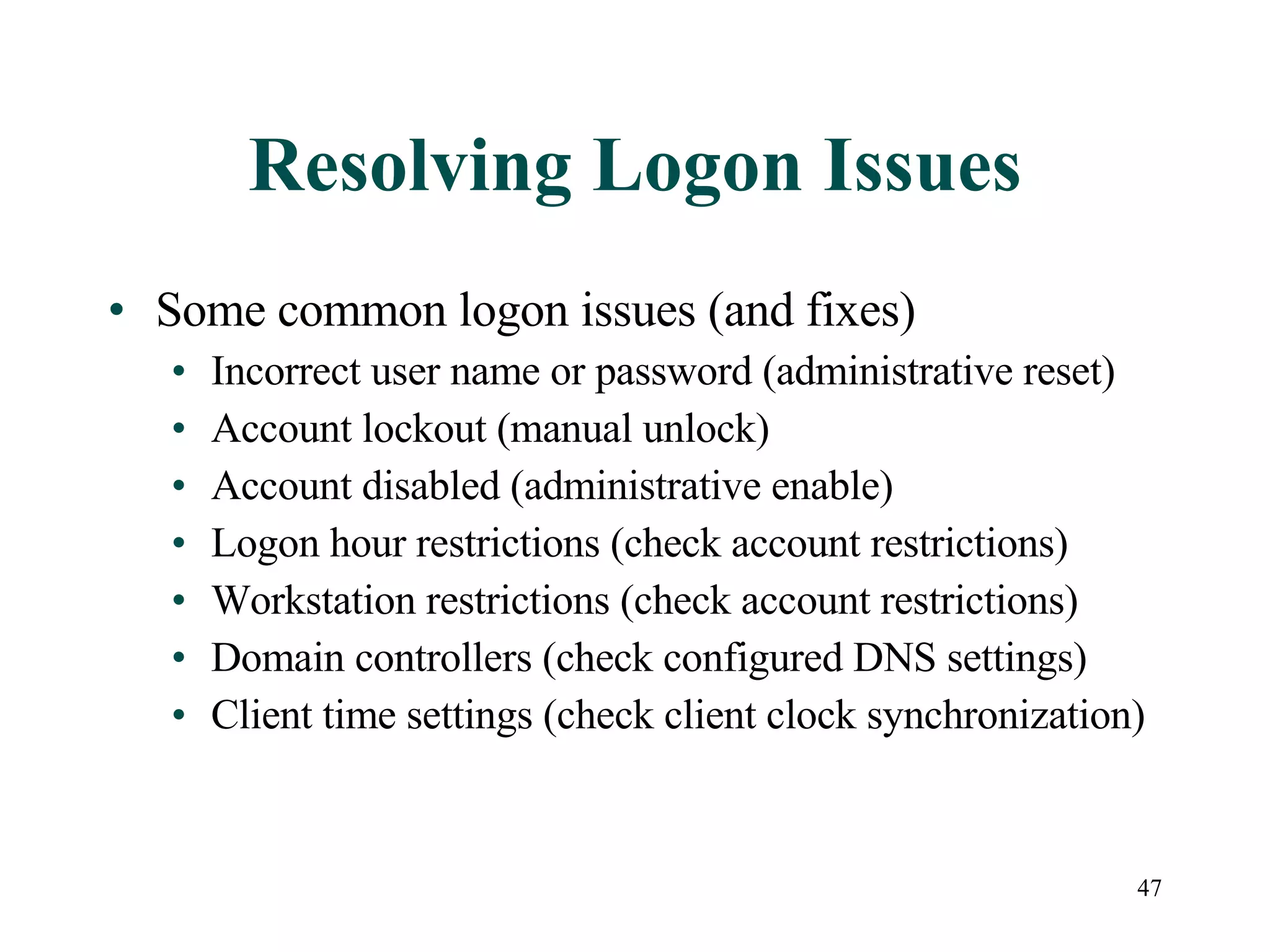 Resolving Logon Issues

• Some common logon issues (and fixes)
  • Incorrect user name or password (administrative reset)
  • Account lockout (manual unlock)
  • Account disabled (administrative enable)
  • Logon hour restrictions (check account restrictions)
  • Workstation restrictions (check account restrictions)
  • Domain controllers (check configured DNS settings)
  • Client time settings (check client clock synchronization)

47